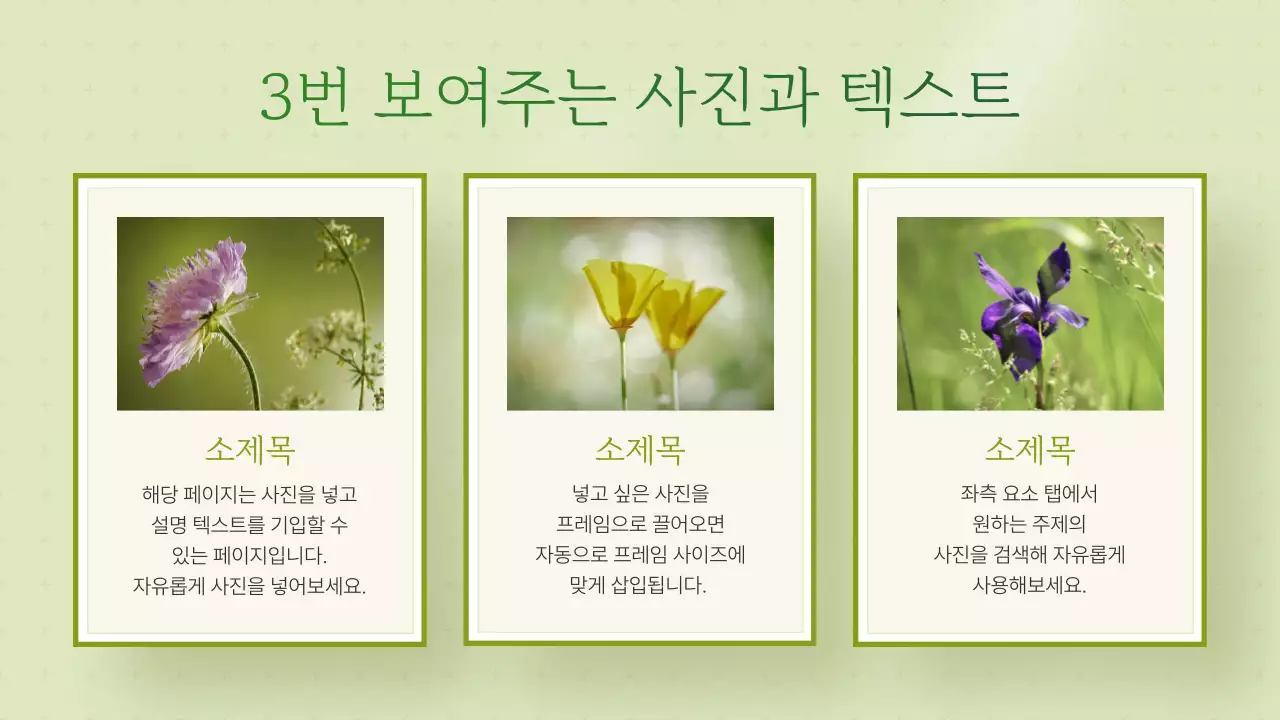 3번 보여주는 사진과 텍스트

소제목

해당 페이지는 사진을 넣고 설명 텍스트를 기입할 수 있는 페이지입니다. 자유롭게 사진을 넣어보세요.

소제목

넣고 싶은 사진을 프레임으로 끌어오면 자동으로 프레임 사이즈에 맞게 삽입됩니다.

소제목

좌측 요소 탭에서 원하는 주제의 사진을 검색해 자유롭게 사용해보세요.